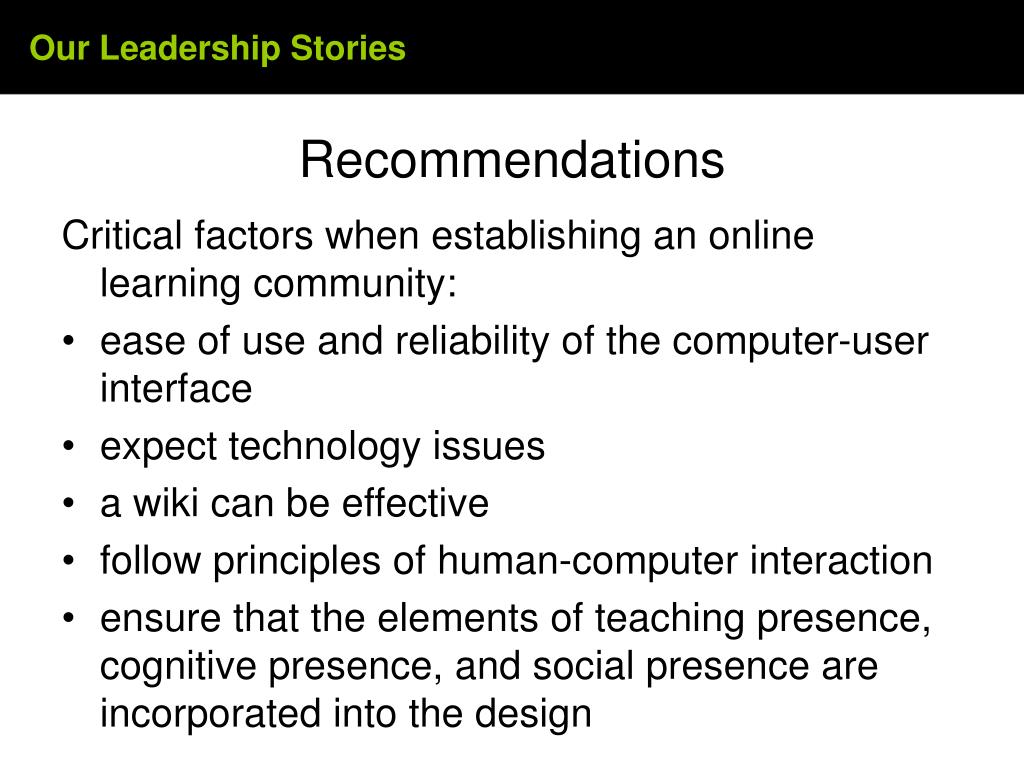 Our Leadership Stories

Recommendations

Critical factors when establishing an online learning community:

• ease of use and reliability of the computer-user interface
• expect technology issues
• a wiki can be effective
• follow principles of human-computer interaction
• ensure that the elements of teaching presence, cognitive presence, and social presence are incorporated into the design